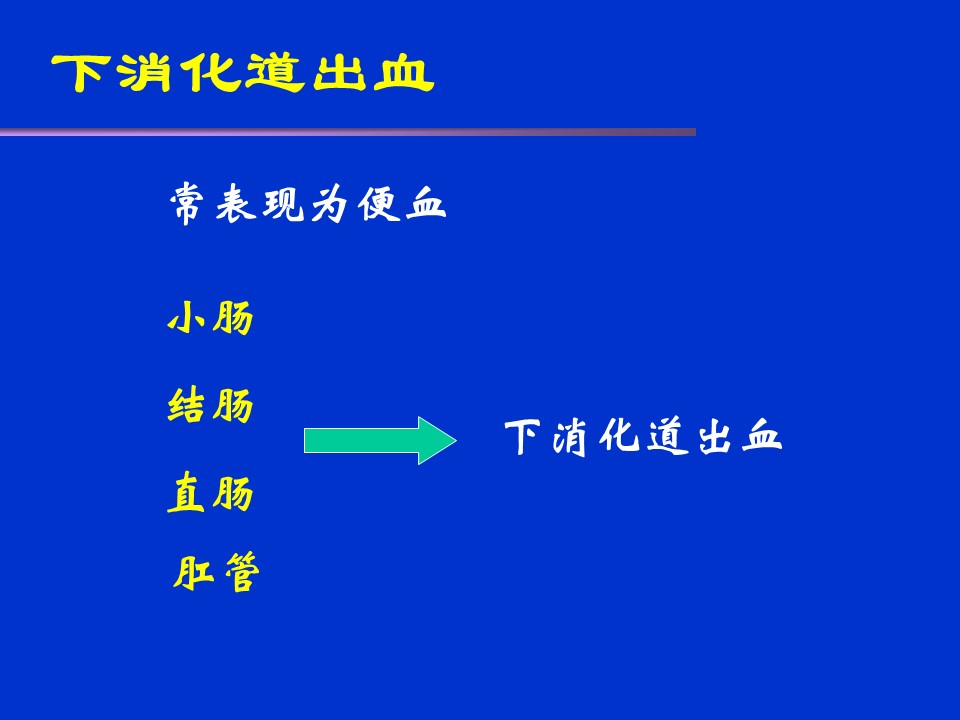 下消化道出血

常表现为便血

小肠

结肠

直肠

肛管

下消化道出血